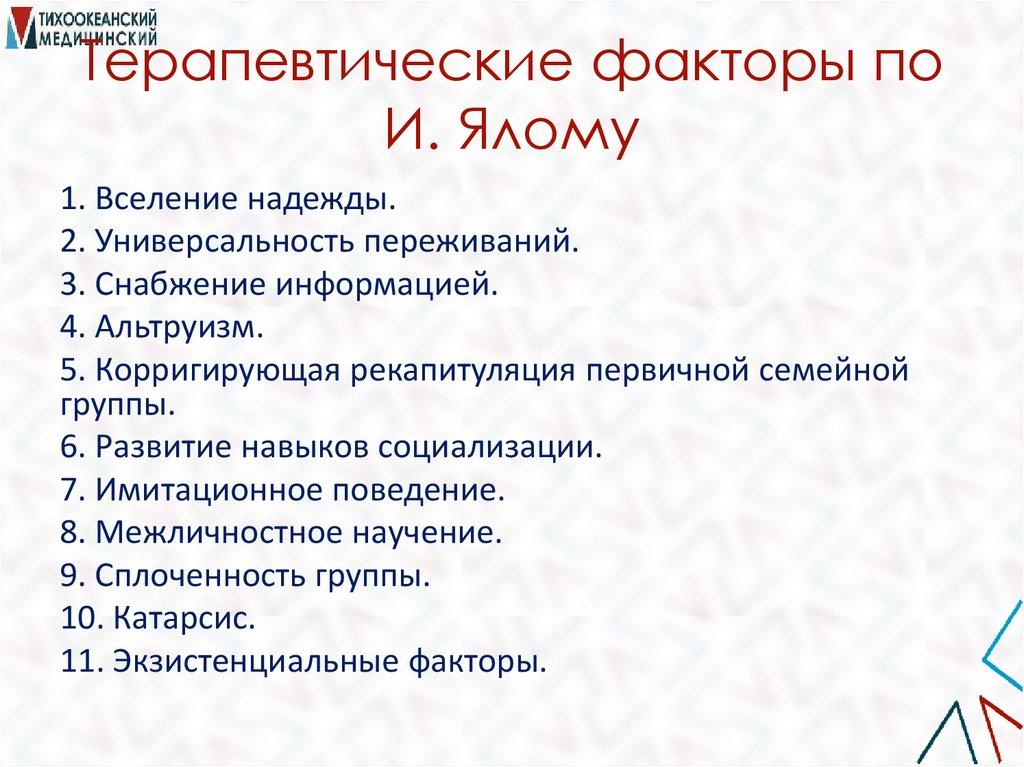 ТИХООКЕАНСКИЙ МЕДИЦИНСКИЙ

Терапевтические факторы по И. Ялому

1. Вселение надежды.
2. Универсальность переживаний.
3. Снабжение информацией.
4. Альтруизм.
5. Корригирующая рекапитуляция первичной семейной группы.
6. Развитие навыков социализации.
7. Имитационное поведение.
8. Межличностное научение.
9. Сплоченность группы.
10. Катарсис.
11. Экзистенциальные факторы.